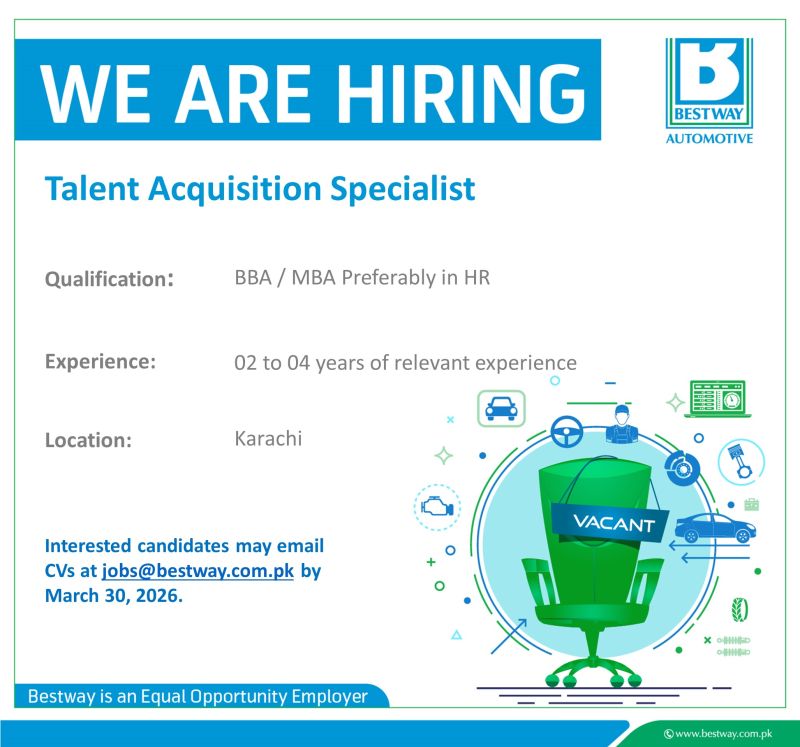 WE ARE HIRING

BESTWAY
AUTOMOTIVE

Talent Acquisition Specialist

Qualification: BBA / MBA Preferably in HR

Experience: 02 to 04 years of relevant experience

Location: Karachi

VACANT

Interested candidates may email CVs at jobs@bestway.com.pk by March 30, 2026.

Bestway is an Equal Opportunity Employer

www.bestway.com.pk